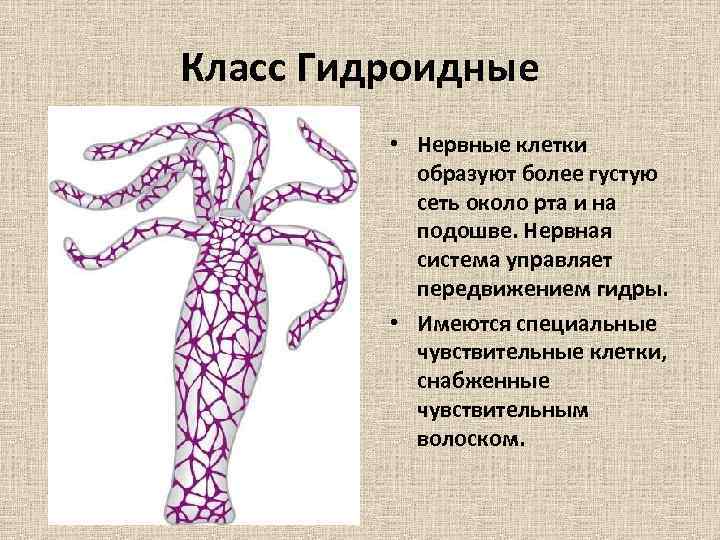 Класс Гидроидные

• Нервные клетки образуют более густую сеть около рта и на подошве. Нервная система управляет передвижением гидры.

• Имеются специальные чувствительные клетки, снабженные чувствительным волоском.